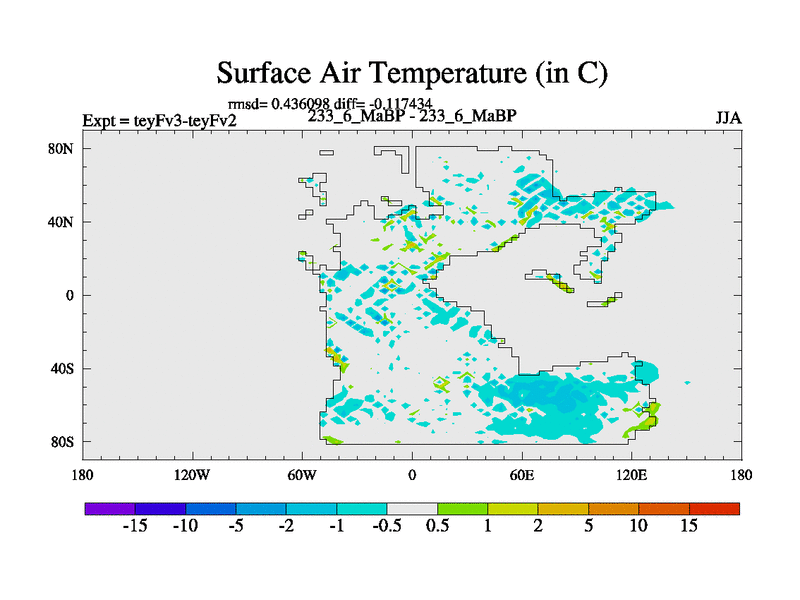 Surface Air Temperature (in C)

rmsd= 0.436098 diff= -0.117434

Expt = teyFv3-teyFv2

233_6_MaBP - 233_6_MaBP

JJA

80N
40N
0
40S
80S

180
120W
60W
0
60E
120E
180

-15 -10 -5 -2 -1 -0.5 0.5 1 2 5 10 15